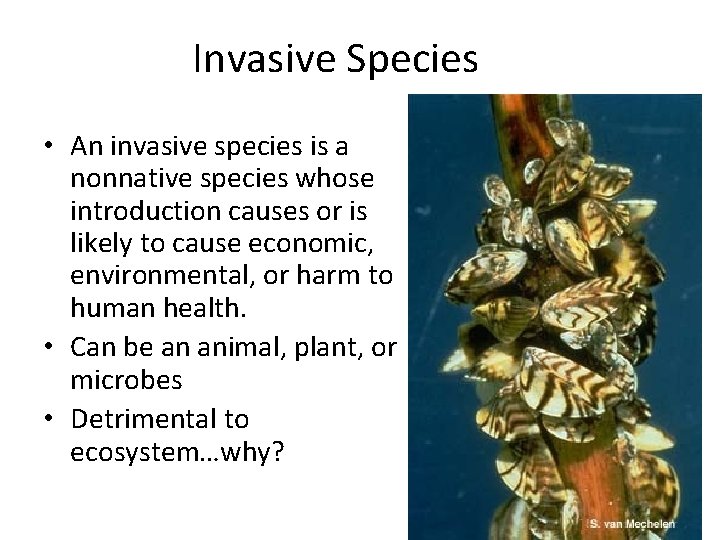 Invasive Species

• An invasive species is a nonnative species whose introduction causes or is likely to cause economic, environmental, or harm to human health.
• Can be an animal, plant, or microbes
• Detrimental to ecosystem…why?

S. van Mechelen